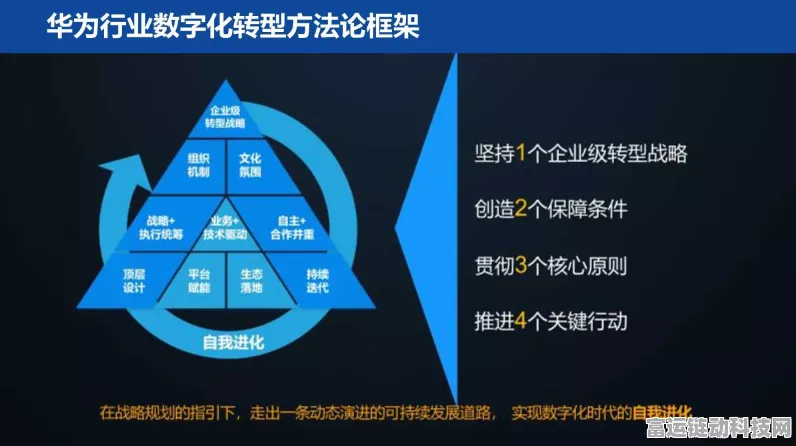 华为行业数字化转型方法论框架

企业级转型战略

组织机制

文化氛围

战略+执行统筹

业务+技术驱动

自主+合作并重

顶层设计

平台赋能

生态落地

持续迭代

自我进化

坚持1个企业级转型战略

创造2个保障条件

贯彻3个核心原则

推进4个关键行动

在战略规划的指引下，走出一条动态演进的可持续发展道路， 实现数字化时代的自我进化

富运链动科技网